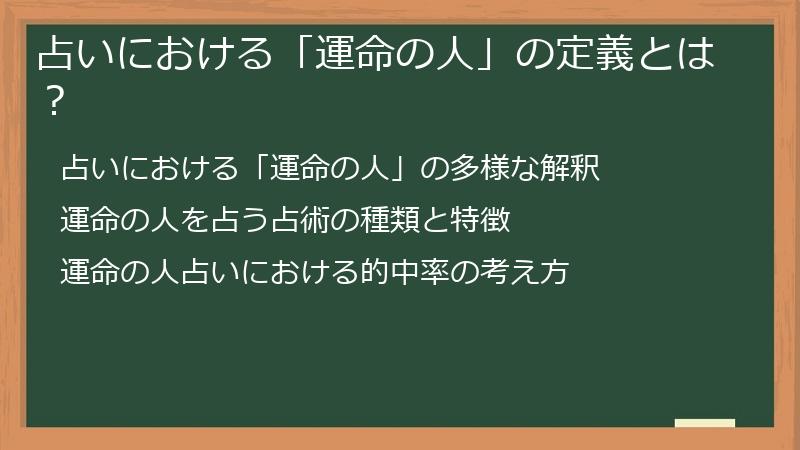 占いにおける「運命の人」の定義とは？

占いにおける「運命の人」の多様な解釈

運命の人を占う占術の種類と特徴

運命の人占いにおける的中率の考え方